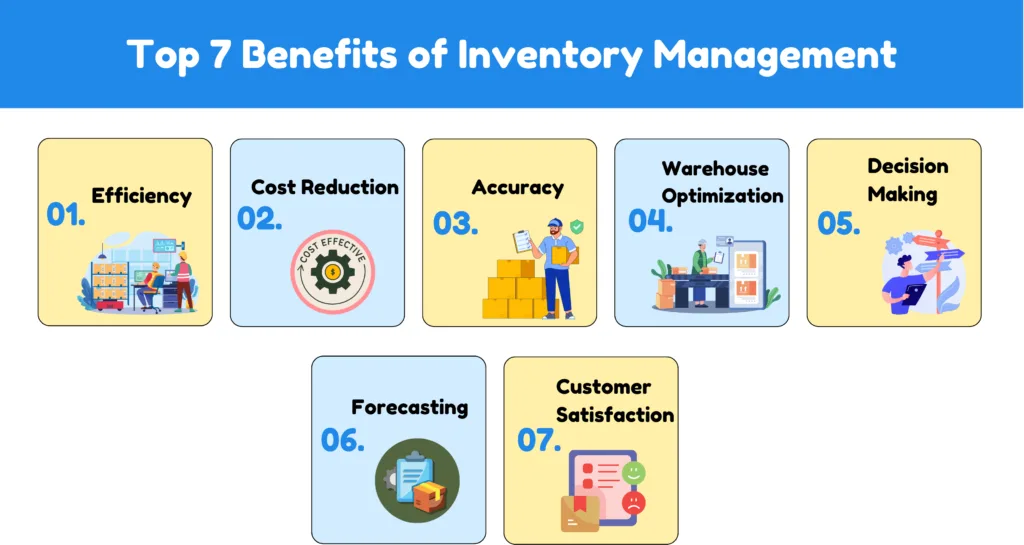 Top 7 Benefits of Inventory Management

01. Efficiency

02. Cost Reduction

COST EFFECTIVE

03. Accuracy

04. Warehouse Optimization

05. Decision Making

06. Forecasting

07. Customer Satisfaction